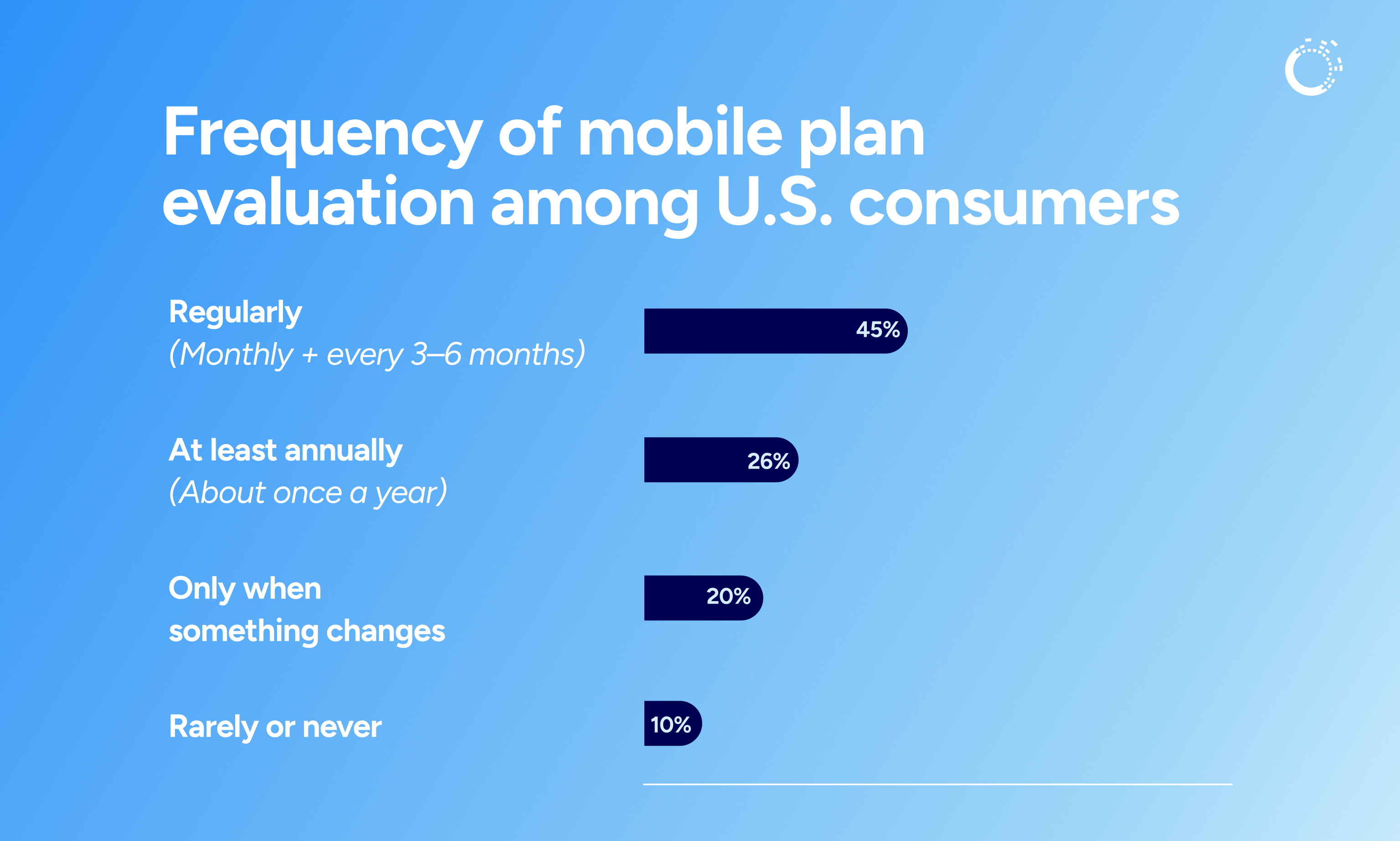 Frequency of mobile plan evaluation among U.S. consumers

Regularly
(Monthly + every 3–6 months)

45%

At least annually
(About once a year)

26%

Only when something changes

20%

Rarely or never

10%